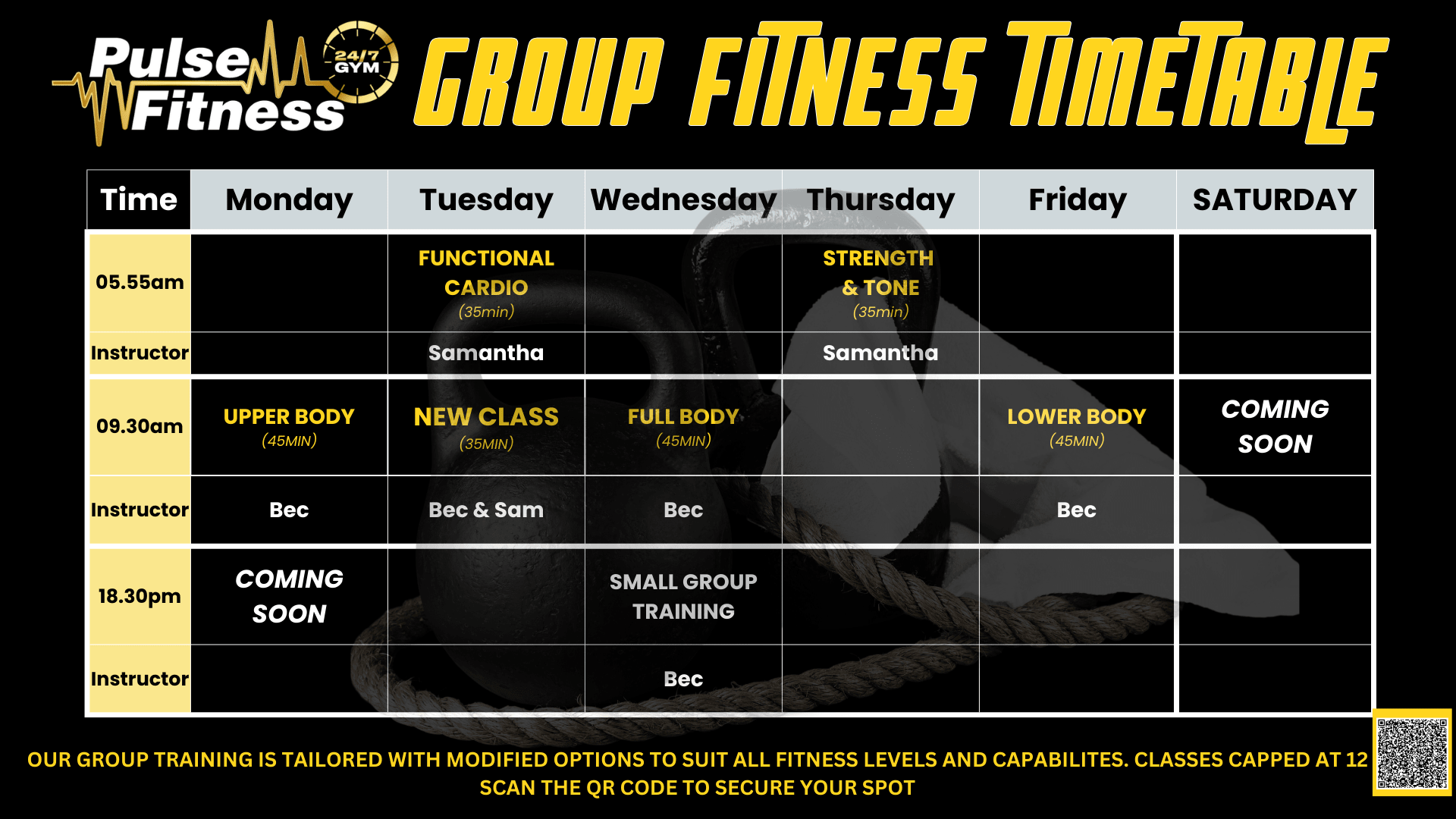 Pulse Fitness 24/7 GYM

GROUP FITNESS TIMETABLE

| Time | Monday | Tuesday | Wednesday | Thursday | Friday | SATURDAY |
|---|---|---|---|---|---|---|
| 05.55am | | FUNCTIONAL CARDIO (35min) | | STRENGTH & TONE (35min) | | |
| Instructor | | Samantha | | Samantha | | |
| 09.30am | UPPER BODY (45MIN) | NEW CLASS (35MIN) | FULL BODY (45MIN) | | LOWER BODY (45MIN) | COMING SOON |
| Instructor | Bec | Bec & Sam | Bec | | Bec | |
| 18.30pm | COMING SOON | | SMALL GROUP TRAINING | | | |
| Instructor | | | Bec | | | |

OUR GROUP TRAINING IS TAILORED WITH MODIFIED OPTIONS TO SUIT ALL FITNESS LEVELS AND CAPABILITES. CLASSES CAPPED AT 12
SCAN THE QR CODE TO SECURE YOUR SPOT